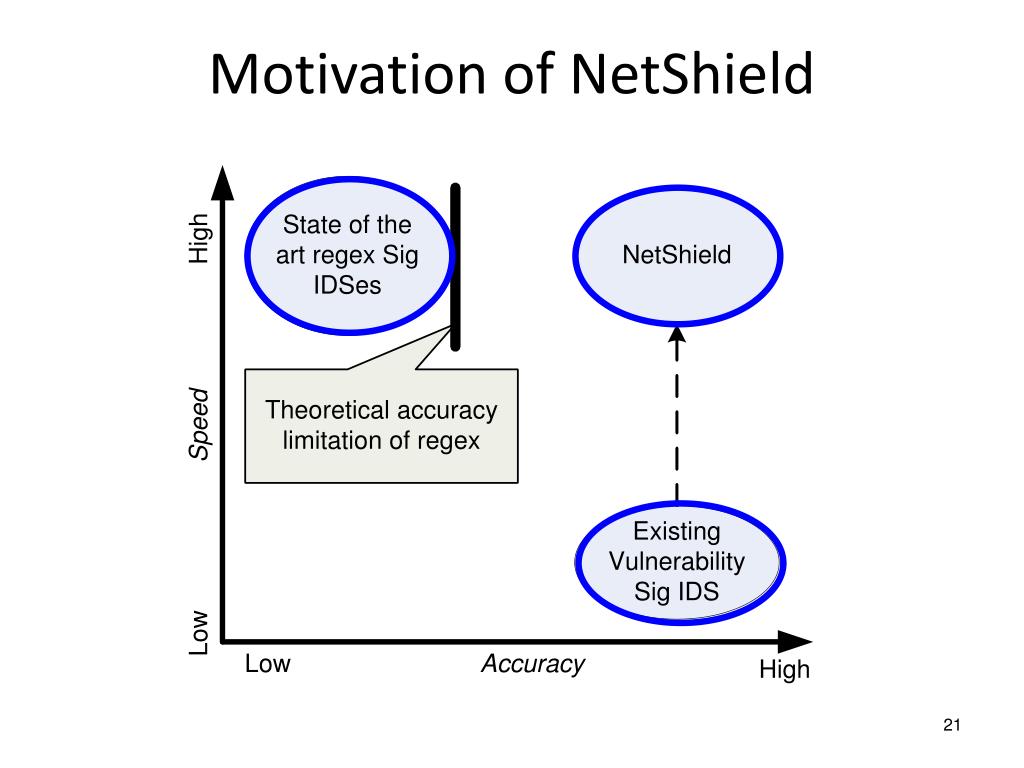 Motivation of NetShield

High

Speed

Low

State of the art regex Sig IDSes

NetShield

Theoretical accuracy limitation of regex

Existing Vulnerability Sig IDS

Low

Accuracy

High

21